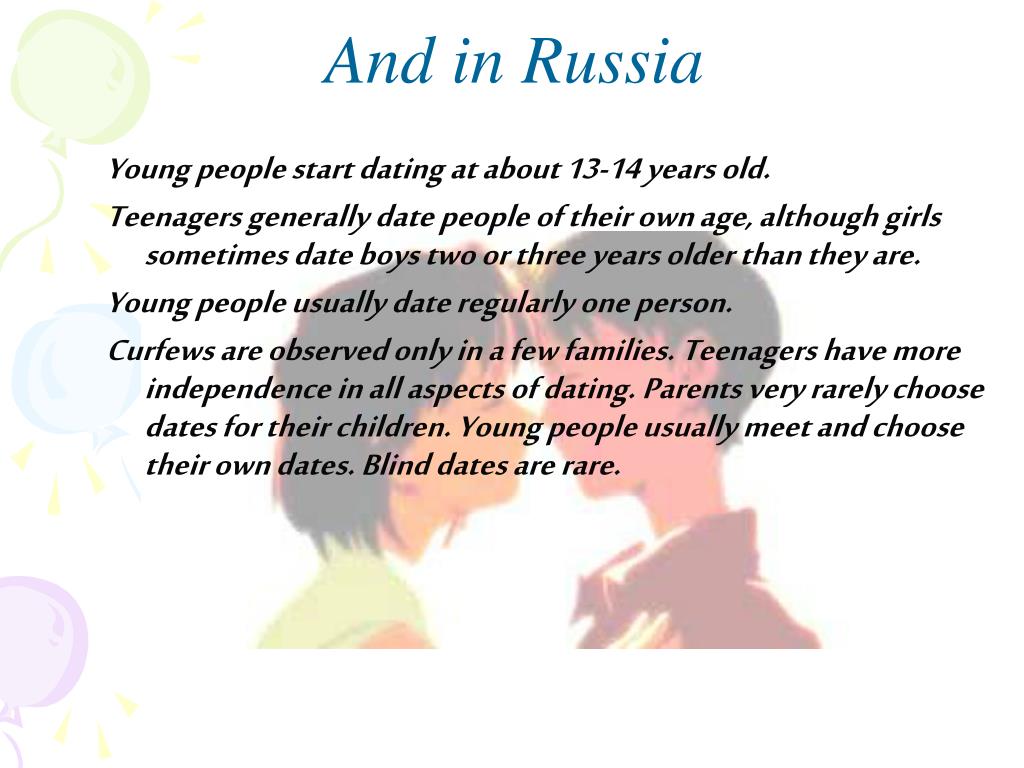 And in Russia

Young people start dating at about 13-14 years old.

Teenagers generally date people of their own age, although girls sometimes date boys two or three years older than they are.

Young people usually date regularly one person.

Curfews are observed only in a few families. Teenagers have more independence in all aspects of dating. Parents very rarely choose dates for their children. Young people usually meet and choose their own dates. Blind dates are rare.